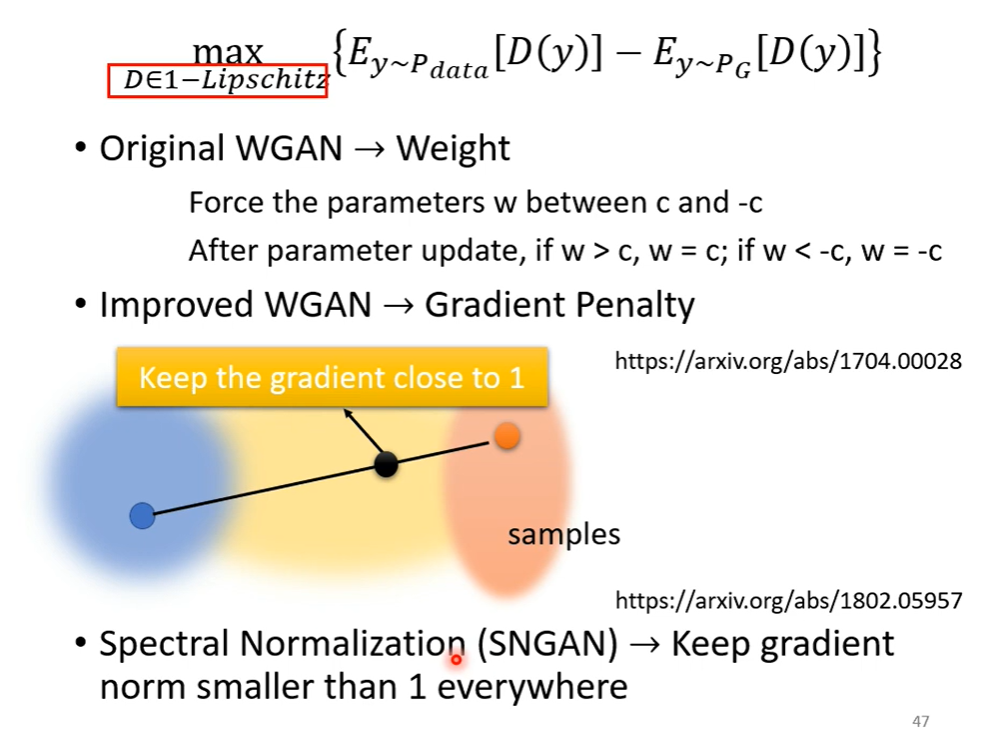 $\max_{D \in 1-Lipschitz} \{E_{y \sim P_{data}}[D(y)] - E_{y \sim P_G}[D(y)]\}$

• Original WGAN → Weight

Force the parameters w between c and -c

After parameter update, if w > c, w = c; if w < -c, w = -c

• Improved WGAN → Gradient Penalty

Keep the gradient close to 1

https://arxiv.org/abs/1704.00028

samples

https://arxiv.org/abs/1802.05957

• Spectral Normalization (SNGAN) → Keep gradient norm smaller than 1 everywhere

47